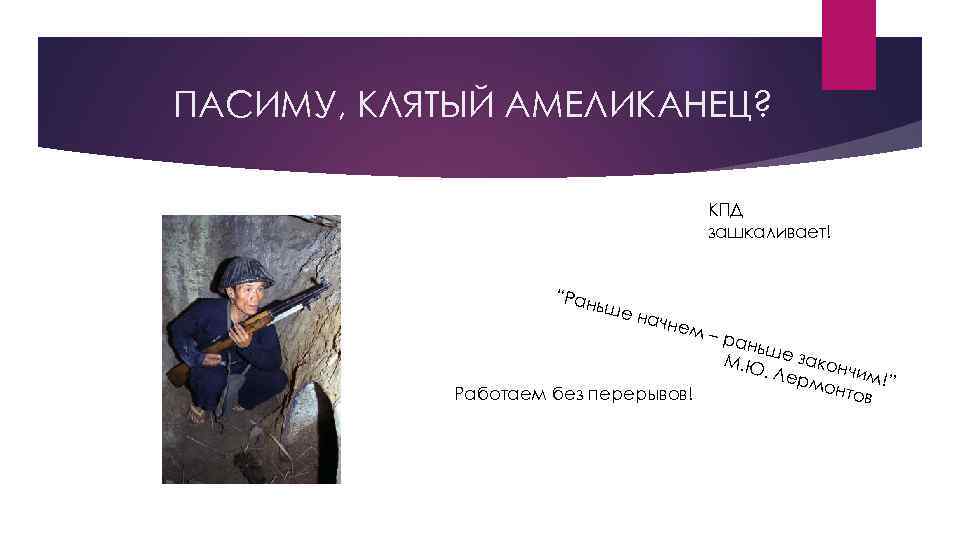 ПАСИМУ, КЛЯТЫЙ АМЕЛИКАНЕЦ?

КПД зашкаливает!

"Раньше начнем – раньше закончим!" М.Ю. Лермонтов

Работаем без перерывов!